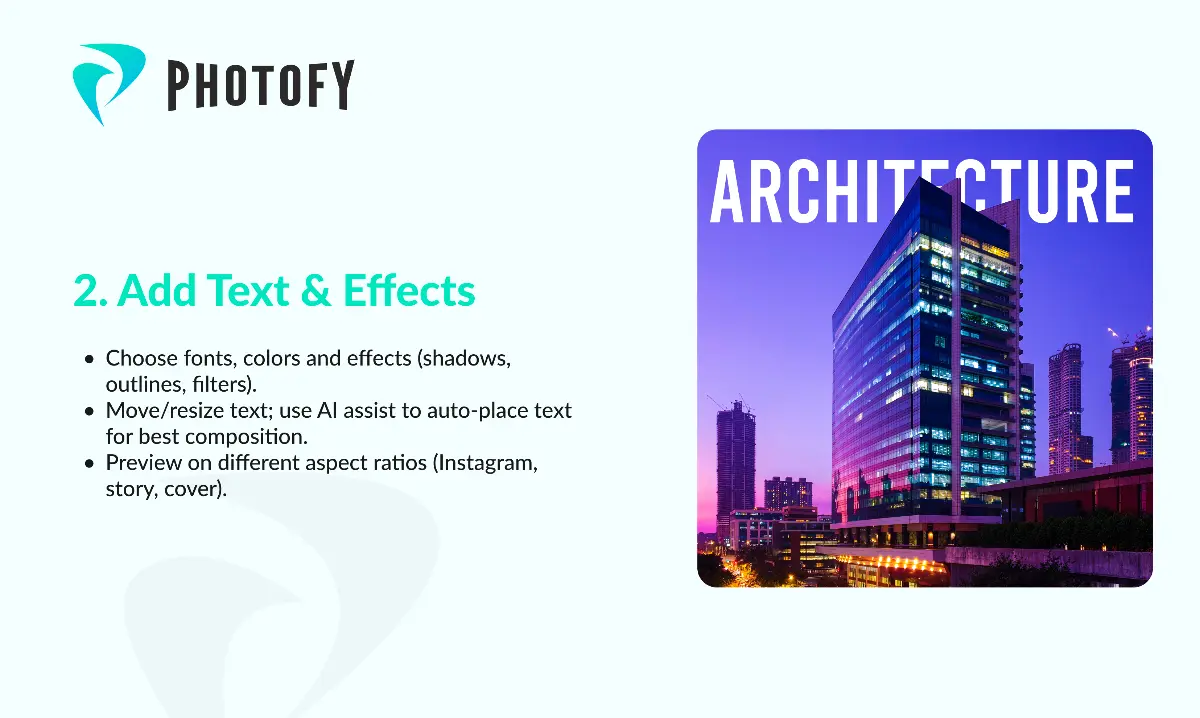 PHOTOFY

2. Add Text & Effects

- Choose fonts, colors and effects (shadows, outlines, filters).
- Move/resize text; use AI assist to auto-place text for best composition.
- Preview on different aspect ratios (Instagram, story, cover).

ARCHITECTURE